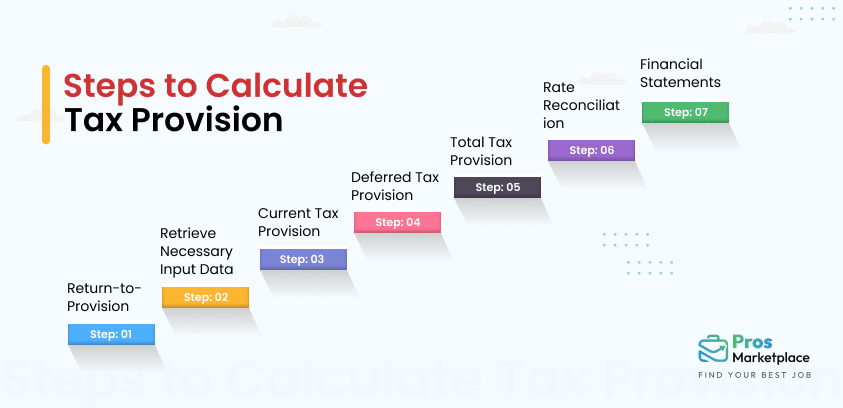 Steps to Calculate Tax Provision

Return-to-Provision

Step: 01

Retrieve Necessary Input Data

Step: 02

Current Tax Provision

Step: 03

Deferred Tax Provision

Step: 04

Total Tax Provision

Step: 05

Rate Reconciliation

Step: 06

Financial Statements

Step: 07

Pros Marketplace
FIND YOUR BEST JOB

Steps to Calculate Tax Provision